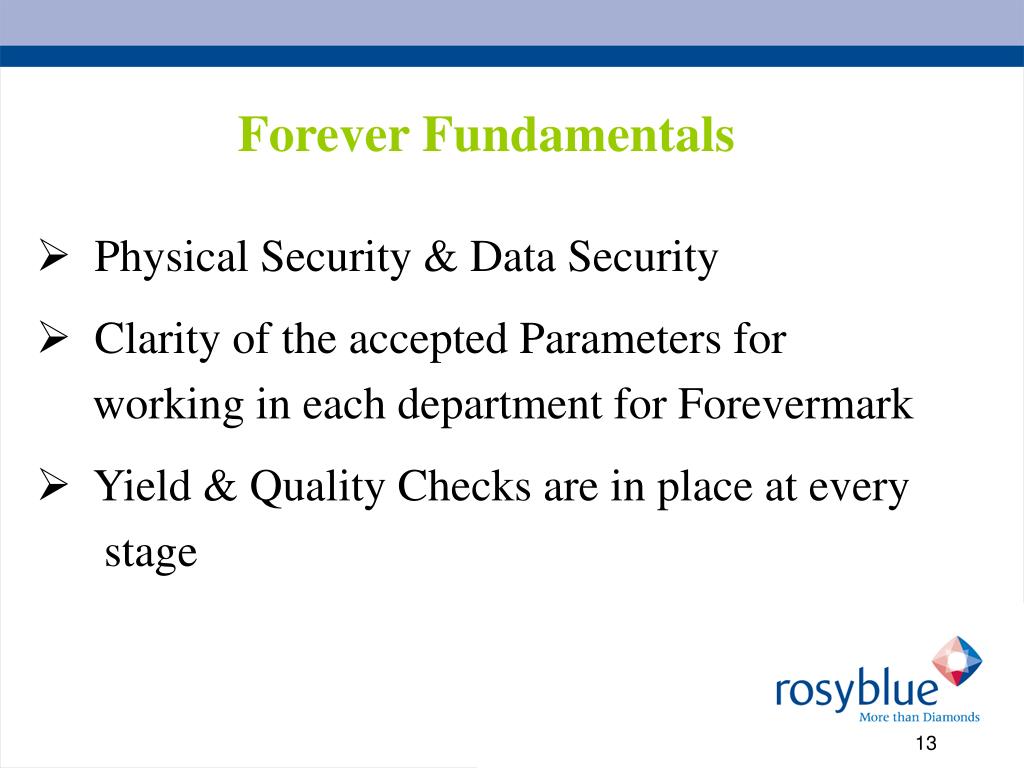 Forever Fundamentals

➢ Physical Security & Data Security

➢ Clarity of the accepted Parameters for working in each department for Forevermark

➢ Yield & Quality Checks are in place at every stage

rosyblue
More than Diamonds

13